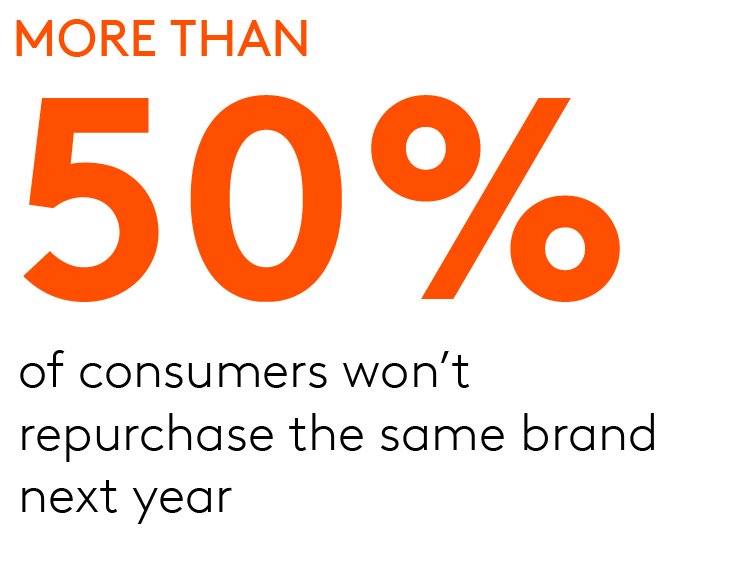 MORE THAN

50%

of consumers won’t repurchase the same brand next year